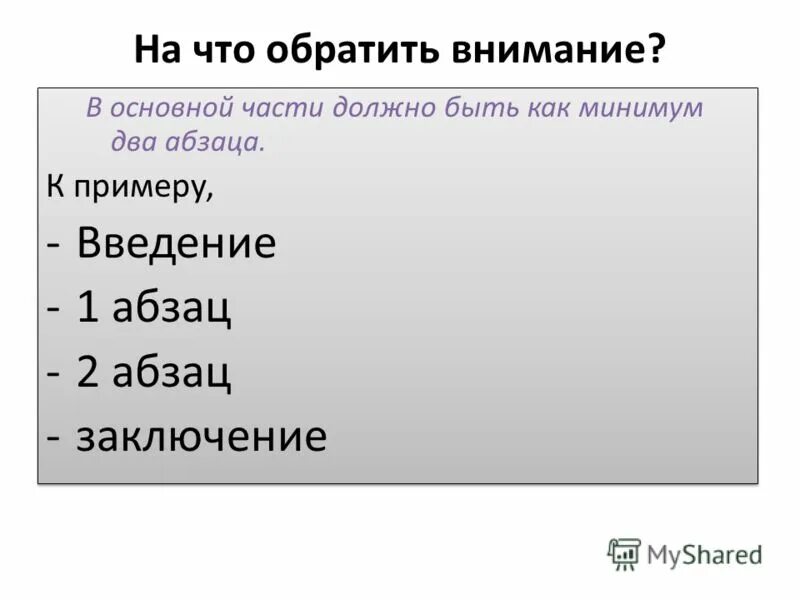 На что обратить внимание?

В основной части должно быть как минимум два абзаца.

К примеру,

- Введение
- 1 абзац
- 2 абзац
- заключение

MyShared